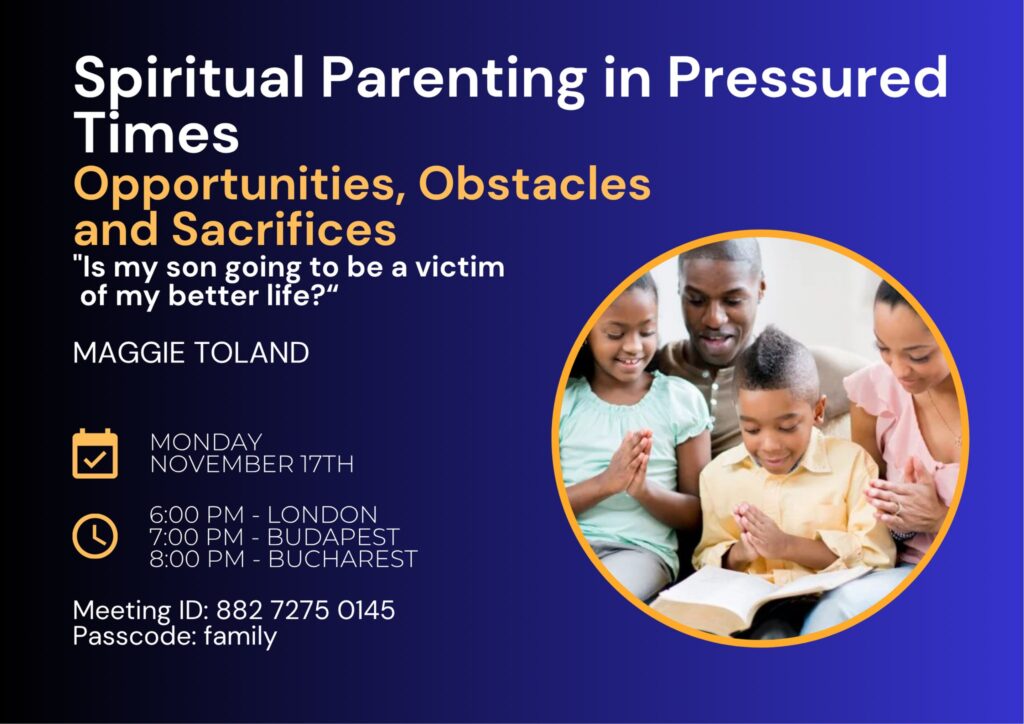 Spiritual Parenting in Pressured Times
Opportunities, Obstacles and Sacrifices
"Is my son going to be a victim of my better life?“

MAGGIE TOLAND

MONDAY
NOVEMBER 17TH

6:00 PM - LONDON
7:00 PM - BUDAPEST
8:00 PM - BUCHAREST

Meeting ID: 882 7275 0145
Passcode: family